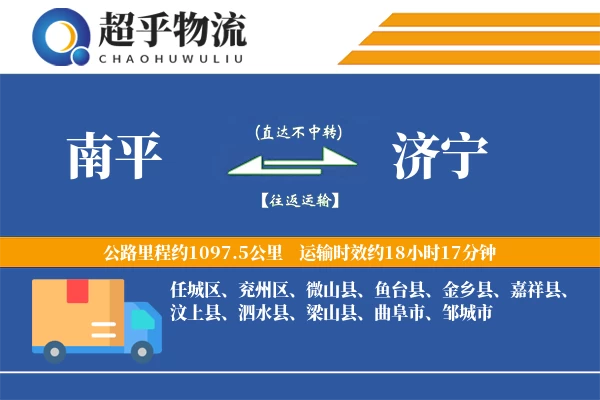 超乎物流
CHAOHUWULIU

南平

(直达不中转)

【往返运输】

济宁

公路里程约1097.5公里　运输时效约18小时17分钟

任城区、兖州区、微山县、鱼台县、金乡县、嘉祥县、汶上县、泗水县、梁山县、曲阜市、邹城市